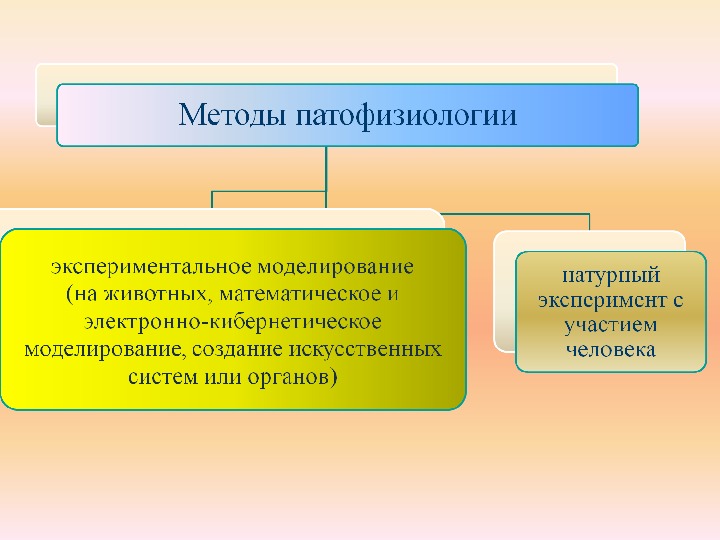 Методы патофизиологии

экспериментальное моделирование (на животных, математическое и электронно-кибернетическое моделирование, создание искусственных систем или органов)

натурный эксперимент с участием человека